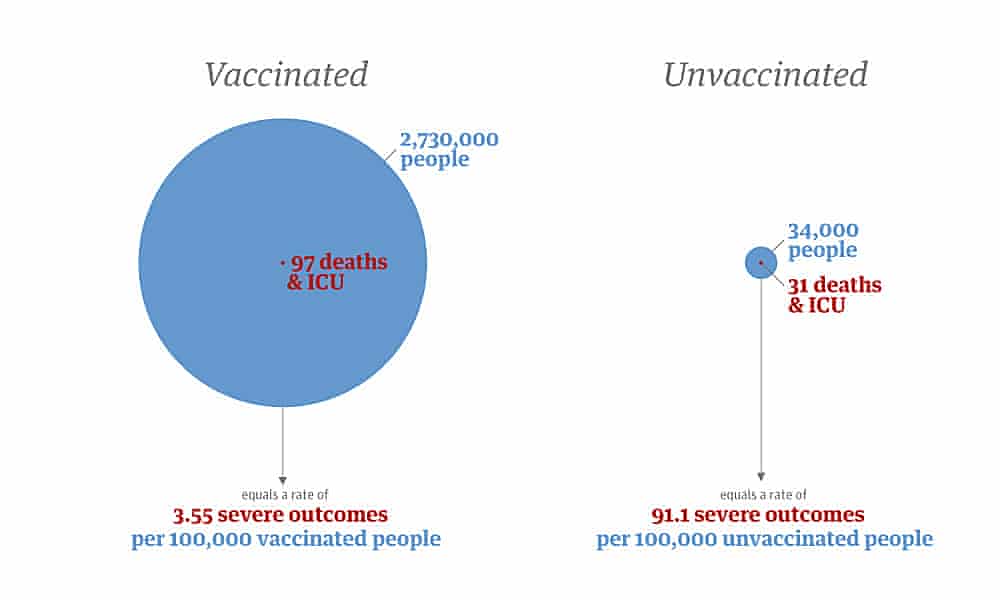 Vaccinated

2,730,000 people

97 deaths & ICU

equals a rate of
3.55 severe outcomes
per 100,000 vaccinated people

Unvaccinated

34,000 people

31 deaths & ICU

equals a rate of
91.1 severe outcomes
per 100,000 unvaccinated people